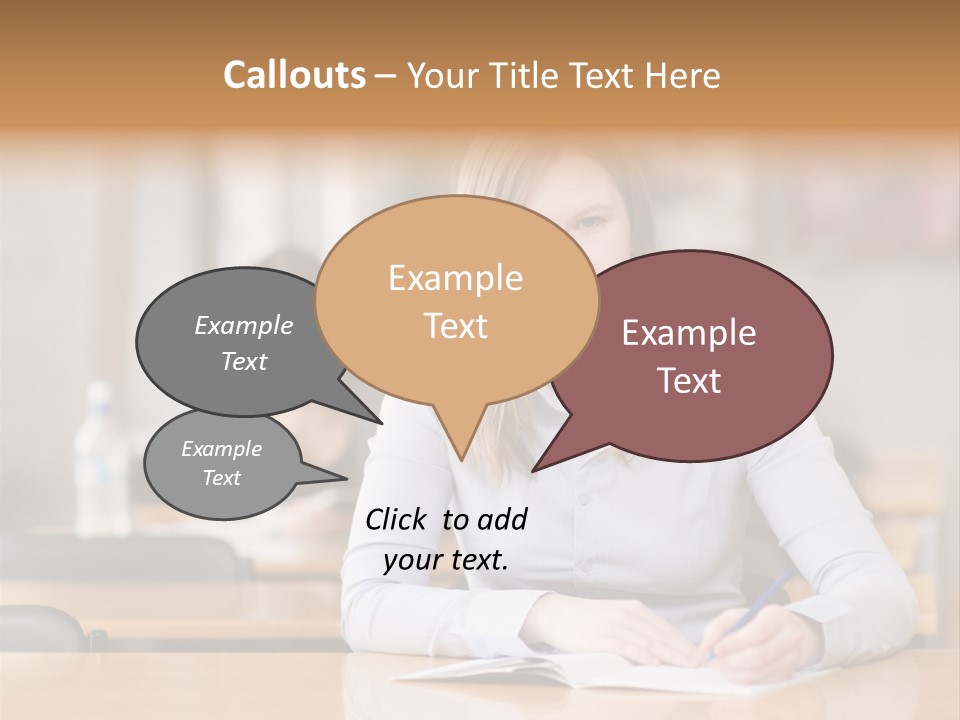 Callouts – Your Title Text Here

Example Text

Example Text

Example Text

Example Text

Click to add your text.